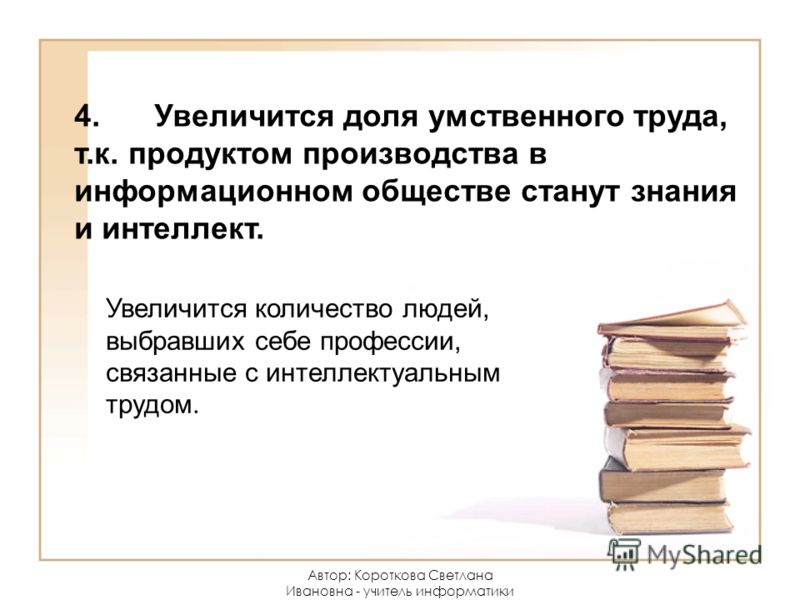 4. Увеличится доля умственного труда, т.к. продуктом производства в информационном обществе станут знания и интеллект.

Увеличится количество людей, выбравших себе профессии, связанные с интеллектуальным трудом.

MyShared

Автор: Короткова Светлана Ивановна - учитель информатики